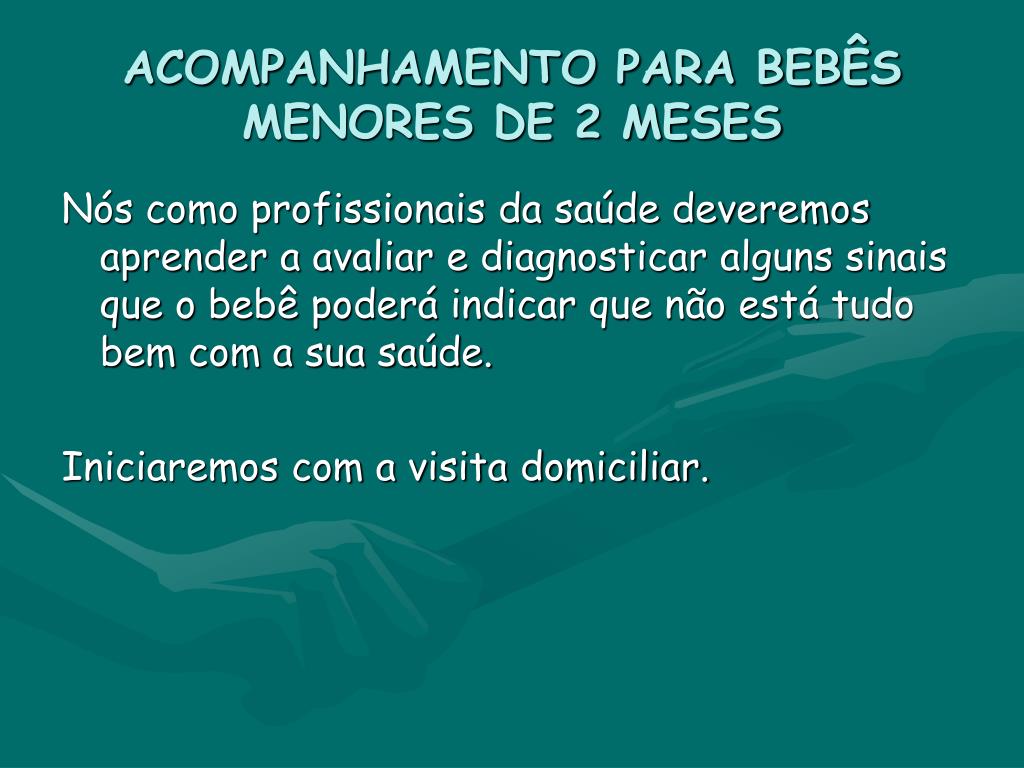 ACOMPANHAMENTO PARA BEBÊS MENORES DE 2 MESES

Nós como profissionais da saúde deveremos aprender a avaliar e diagnosticar alguns sinais que o bebê poderá indicar que não está tudo bem com a sua saúde.

Iniciaremos com a visita domiciliar.